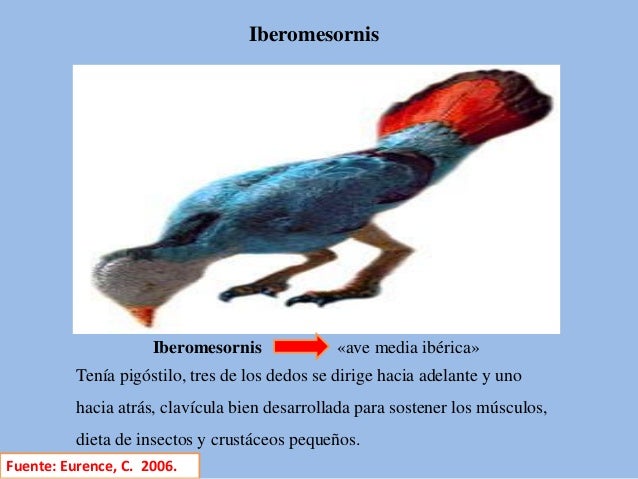 Iberomesornis

Iberomesornis «ave media ibérica»

Tenía pigóstilo, tres de los dedos se dirige hacia adelante y uno hacia atrás, clavícula bien desarrollada para sostener los músculos, dieta de insectos y crustáceos pequeños.

Fuente: Eurence, C. 2006.